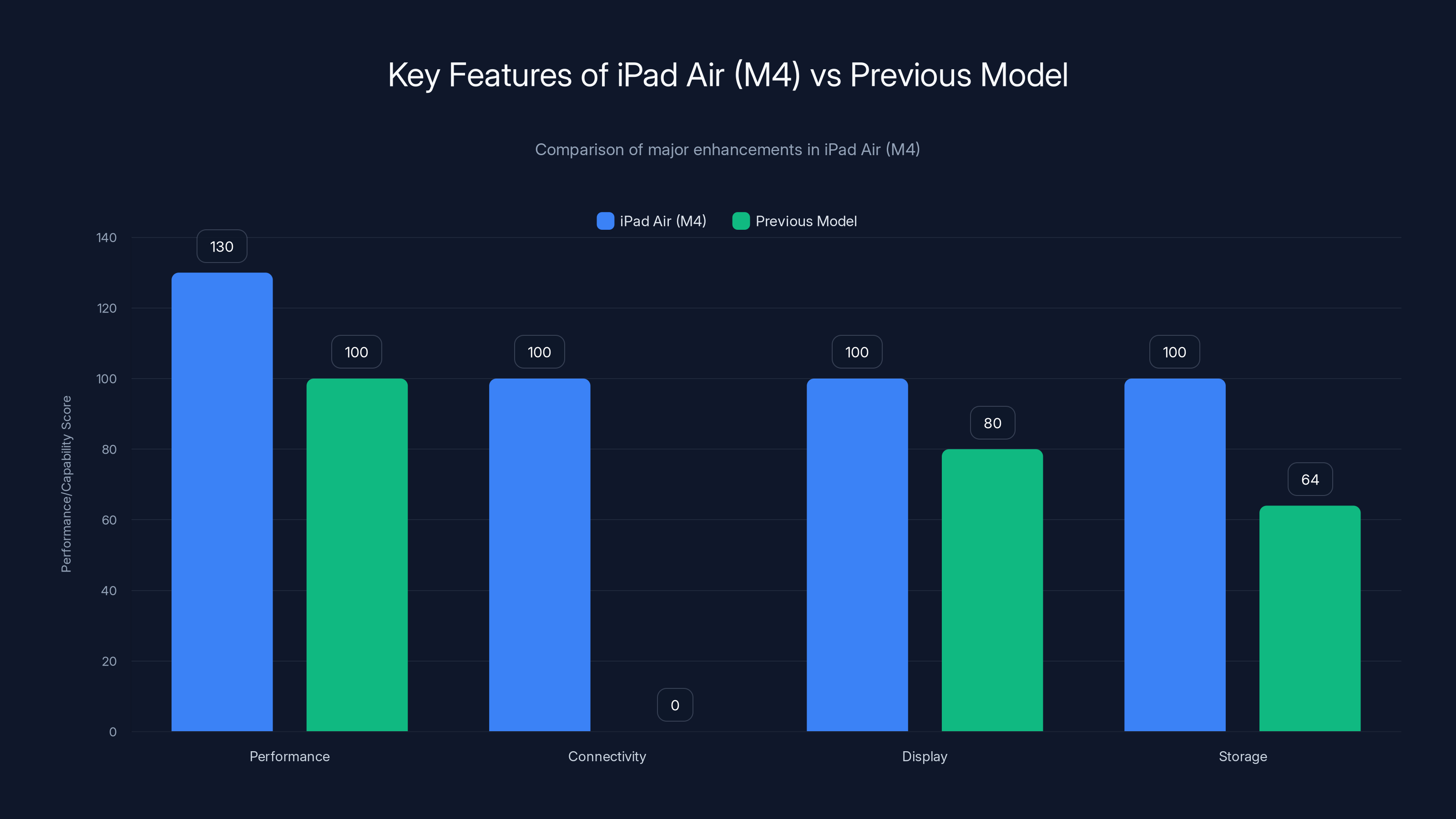 Key Features of iPad Air (M4) vs Previous Model

Comparison of major enhancements in iPad Air (M4)

iPad Air (M4)   Previous Model

Performance/Capability Score

140
120
100
80
60
40
20
0

130
100
100
0
100
80
100
64

Performance
Connectivity
Display
Storage